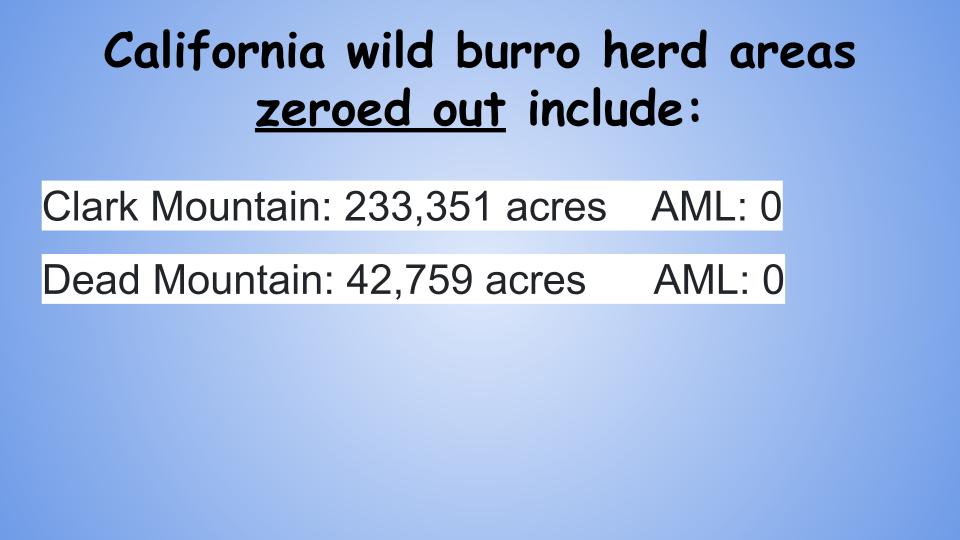 California wild burro herd areas zeroed out include:

Clark Mountain: 233,351 acres AML: 0

Dead Mountain: 42,759 acres AML: 0